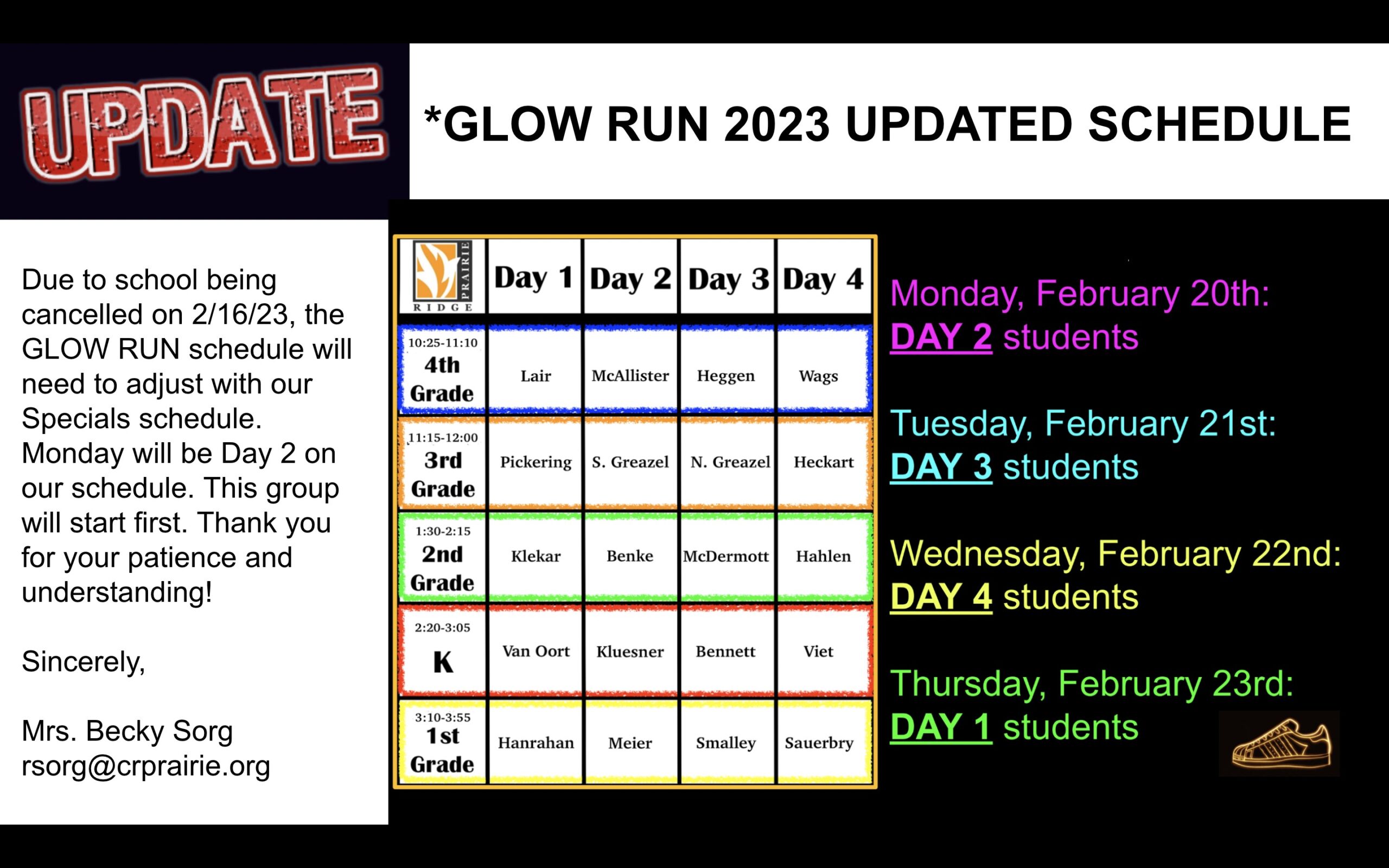 UPDATE

*GLOW RUN 2023 UPDATED SCHEDULE

Due to school being cancelled on 2/16/23, the GLOW RUN schedule will need to adjust with our Specials schedule. Monday will be Day 2 on our schedule. This group will start first. Thank you for your patience and understanding!

Sincerely,

Mrs. Becky Sorg
rsorg@crprairie.org

| PRAIRIE RIDGE | Day 1 | Day 2 | Day 3 | Day 4 |
|---|---|---|---|---|
| 10:25-11:10 4th Grade | Lair | McAllister | Heggen | Wags |
| 11:15-12:00 3rd Grade | Pickering | S. Greazel | N. Greazel | Heckart |
| 1:30-2:15 2nd Grade | Klekar | Benke | McDermott | Hahlen |
| 2:20-3:05 K | Van Oort | Kluesner | Bennett | Viet |
| 3:10-3:55 1st Grade | Hanrahan | Meier | Smalley | Sauerbry |

Monday, February 20th: DAY 2 students

Tuesday, February 21st: DAY 3 students

Wednesday, February 22nd: DAY 4 students

Thursday, February 23rd: DAY 1 students